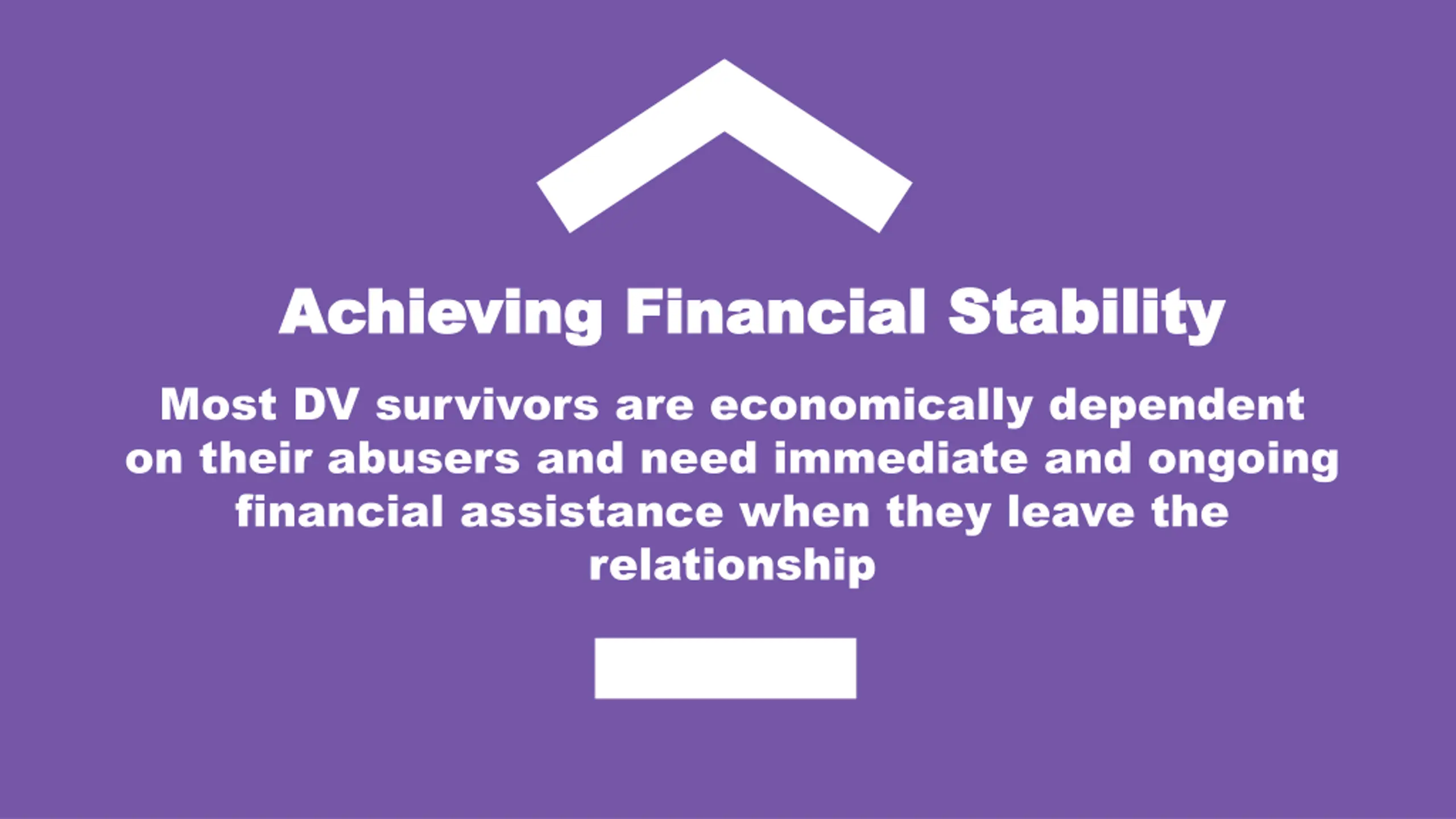 Achieving Financial Stability

Most DV survivors are economically dependent on their abusers and need immediate and ongoing financial assistance when they leave the relationship